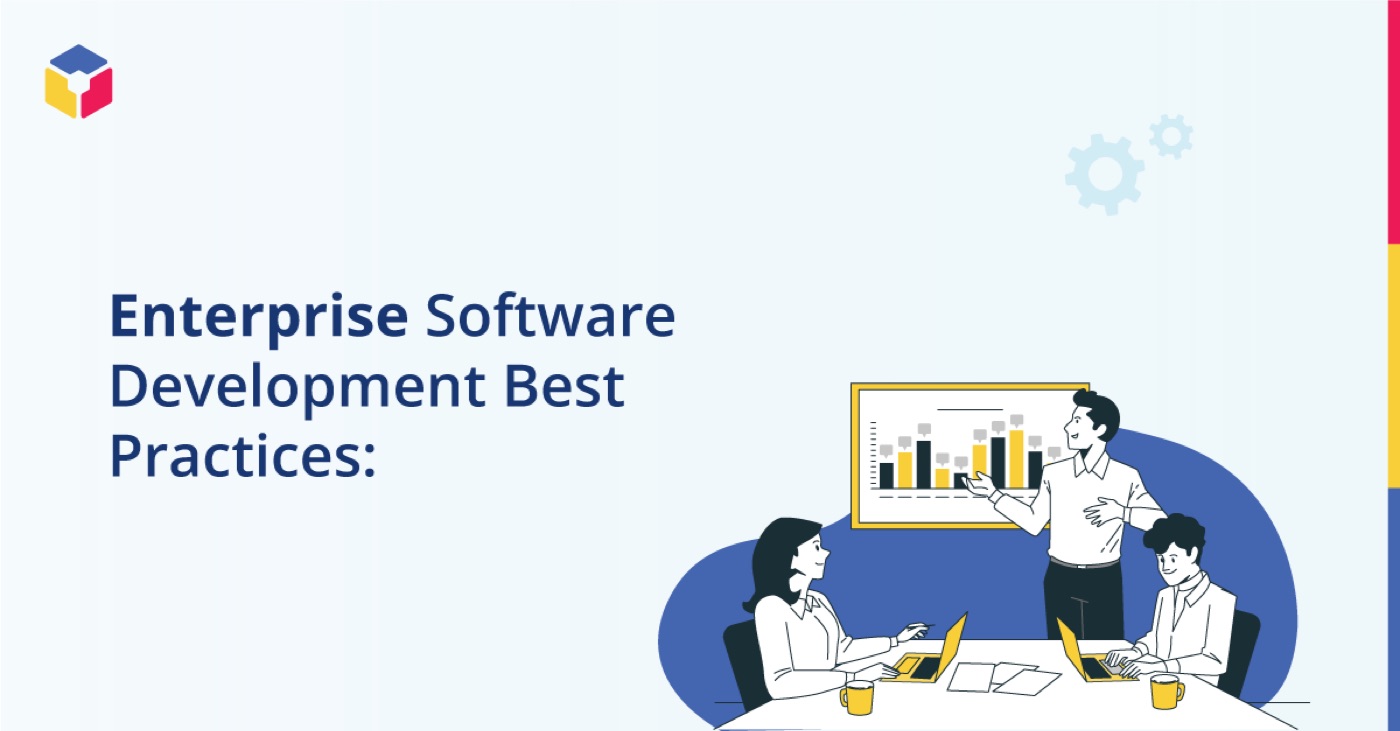 Enterprise Software Development Best Practices: